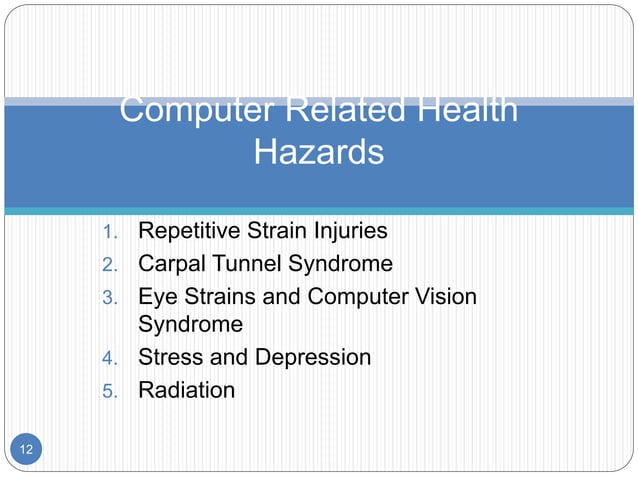 Computer Related Health Hazards

1. Repetitive Strain Injuries
2. Carpal Tunnel Syndrome
3. Eye Strains and Computer Vision Syndrome
4. Stress and Depression
5. Radiation

12